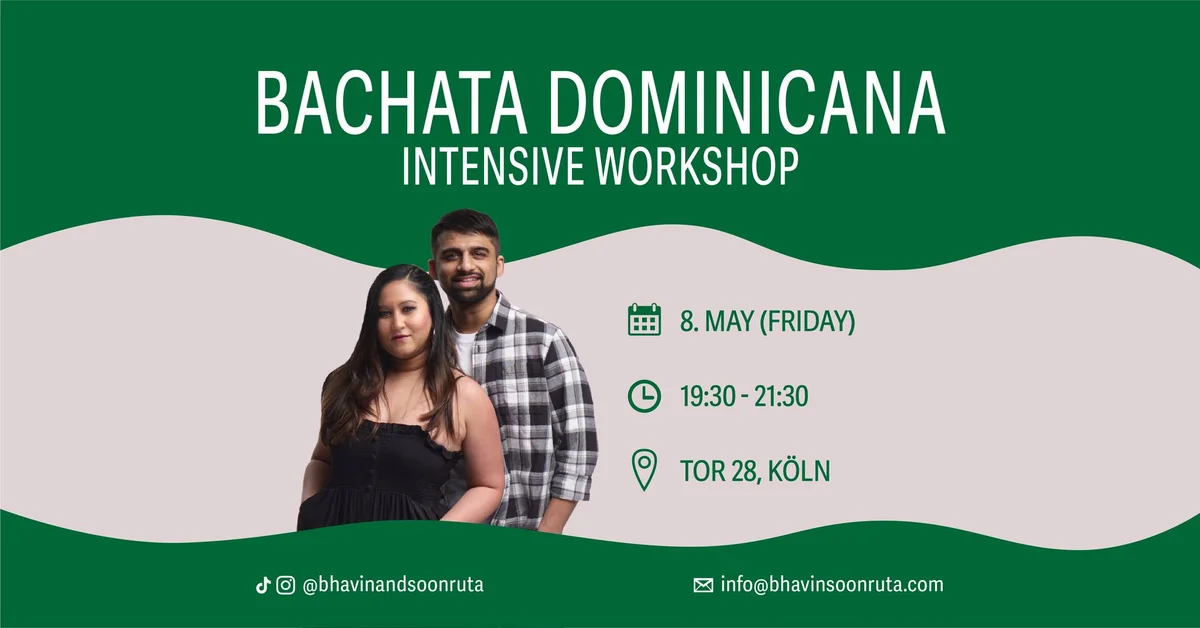 BACHATA DOMINICANA
INTENSIVE WORKSHOP

8. MAY (FRIDAY)

19:30 - 21:30

TOR 28, KÖLN

@bhavinandsoonruta

info@bhavinsoonruta.com